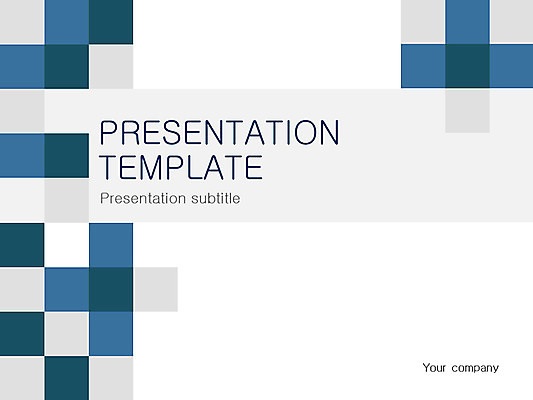 PRESENTATION TEMPLATE

Presentation subtitle

Your company